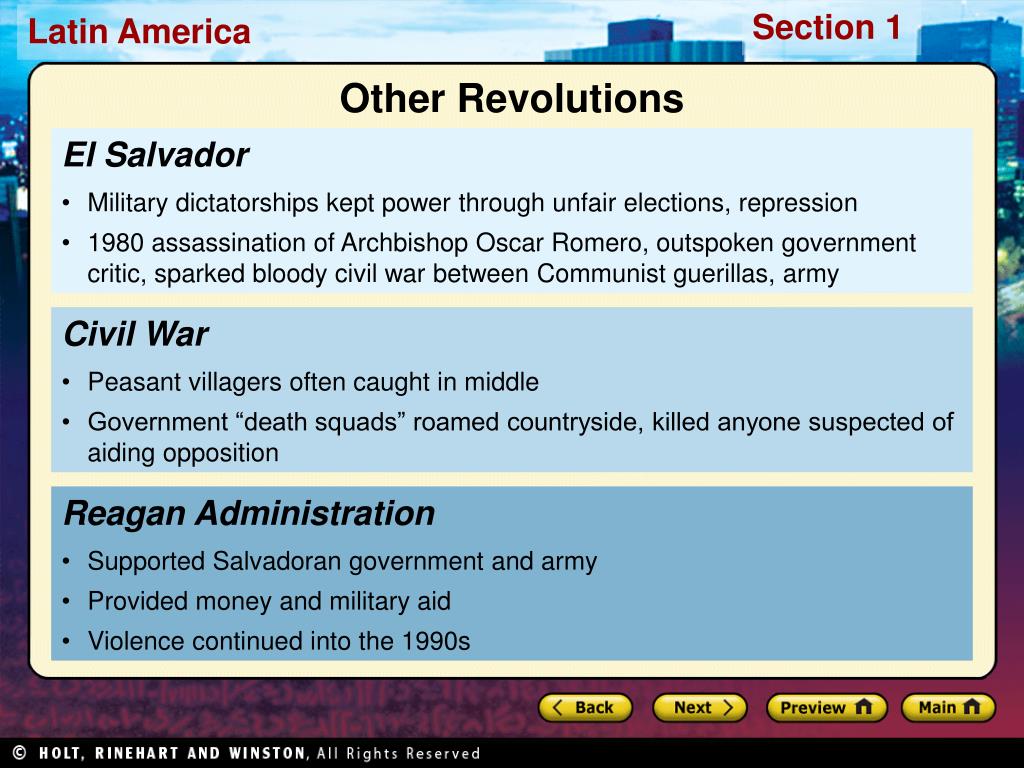 Latin America

Section 1

Other Revolutions

El Salvador

• Military dictatorships kept power through unfair elections, repression

• 1980 assassination of Archbishop Oscar Romero, outspoken government critic, sparked bloody civil war between Communist guerillas, army

Civil War

• Peasant villagers often caught in middle

• Government “death squads” roamed countryside, killed anyone suspected of aiding opposition

Reagan Administration

• Supported Salvadoran government and army

• Provided money and military aid

• Violence continued into the 1990s

Back

Next

Preview

Main

© HOLT, RINEHART AND WINSTON, All Rights Reserved